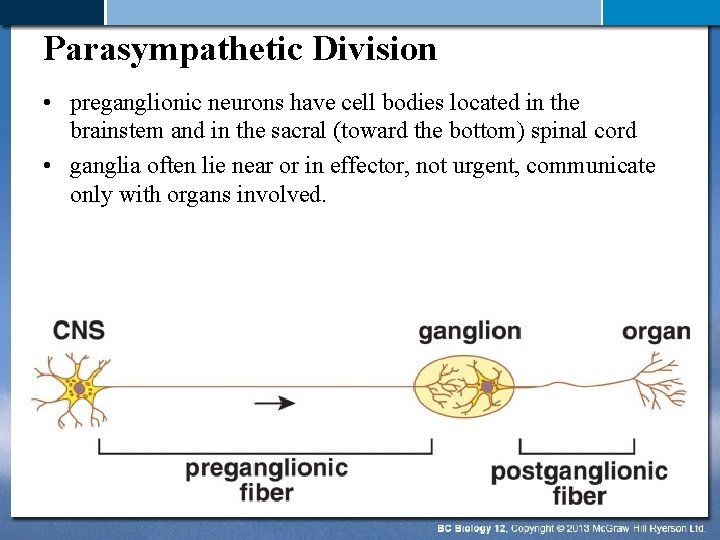 Parasympathetic Division

• preganglionic neurons have cell bodies located in the brainstem and in the sacral (toward the bottom) spinal cord

• ganglia often lie near or in effector, not urgent, communicate only with organs involved.

CNS

ganglion

organ

preganglionic fiber

postganglionic fiber

BC Biology 12, Copyright © 2013 McGraw Hill Ryerson Ltd.